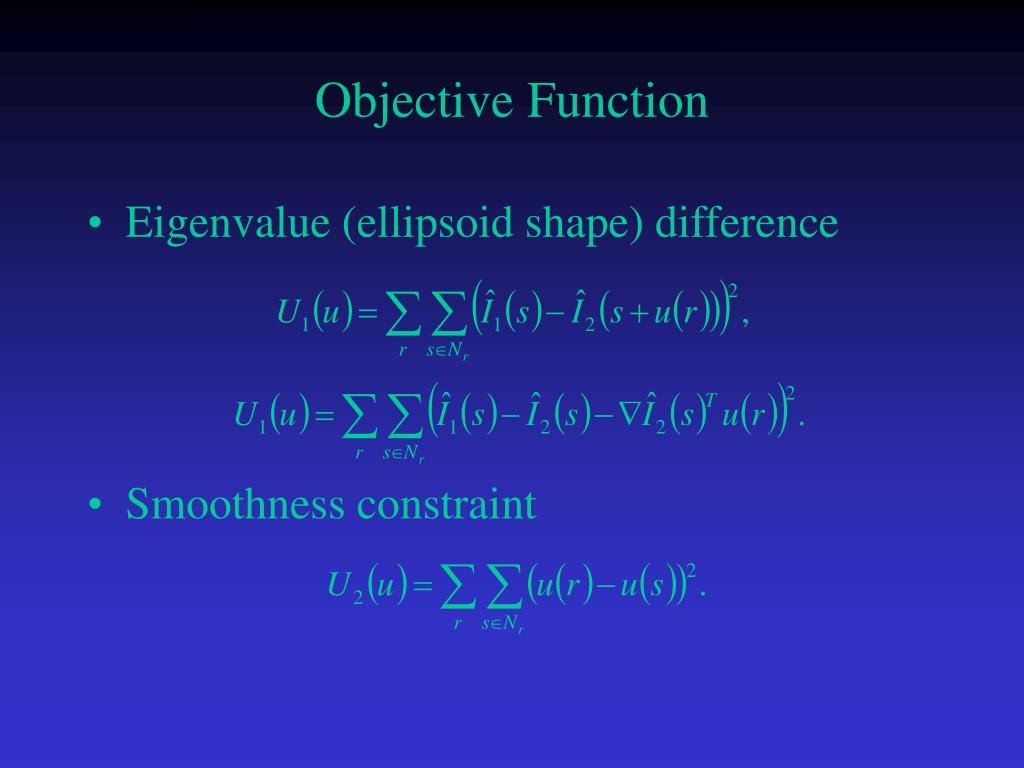 Objective Function

• Eigenvalue (ellipsoid shape) difference

$U_1(u) = \sum_{r} \sum_{s \in N_r} \left( \hat{I}_1(s) - \hat{I}_2(s + u(r)) \right)^2,$

$U_1(u) = \sum_{r} \sum_{s \in N_r} \left( \hat{I}_1(s) - \hat{I}_2(s) - \nabla \hat{I}_2(s)^T u(r) \right)^2.$

• Smoothness constraint

$U_2(u) = \sum_{r} \sum_{s \in N_r} \left( u(r) - u(s) \right)^2.$